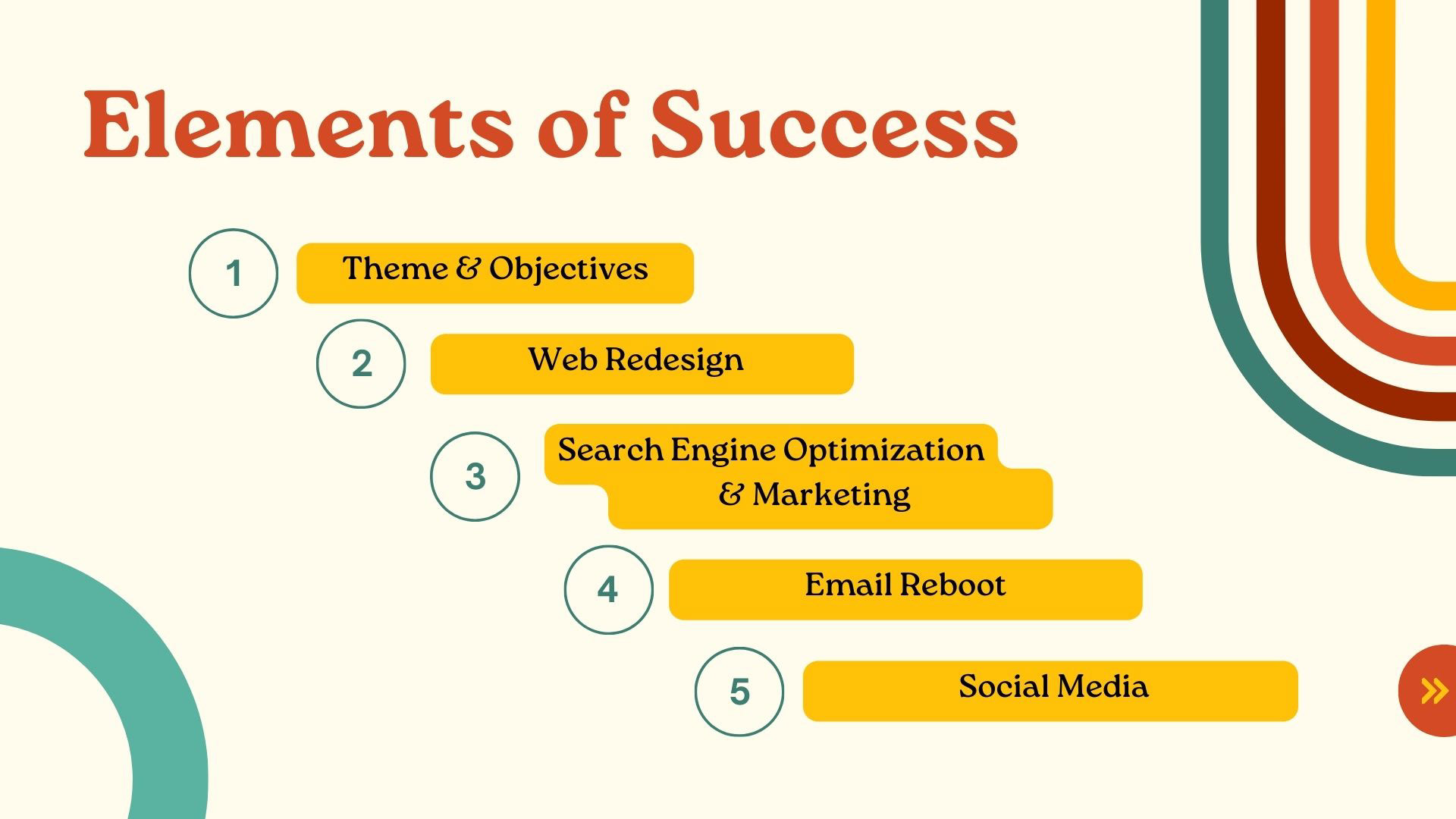 Elements of Success

1 Theme & Objectives

2 Web Redesign

3 Search Engine Optimization & Marketing

4 Email Reboot

5 Social Media

»